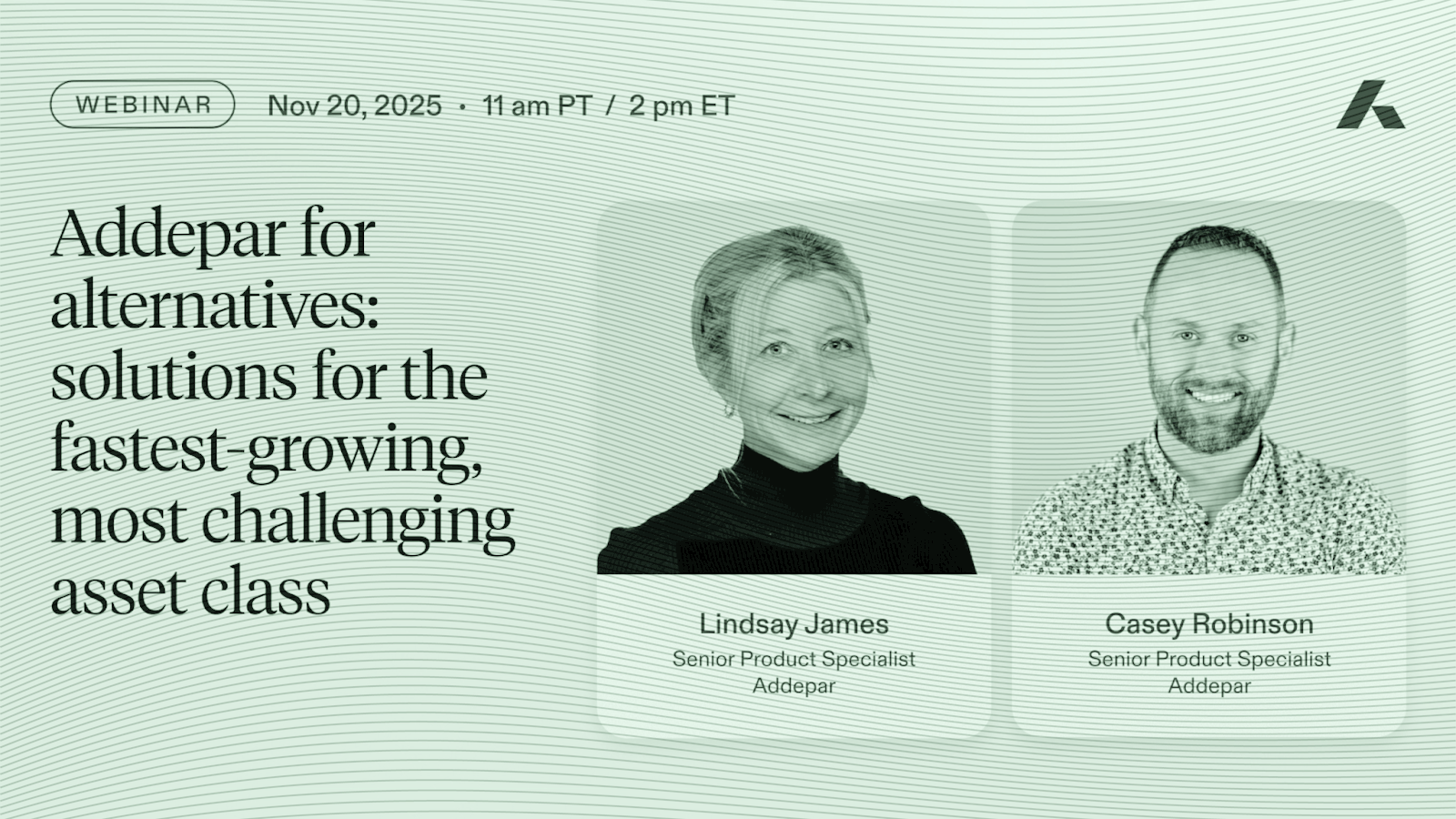 WEBINAR Nov 20, 2025 • 11 am PT / 2 pm ET

Addepar for alternatives: solutions for the fastest-growing, most challenging asset class

Lindsay James
Senior Product Specialist
Addepar

Casey Robinson
Senior Product Specialist
Addepar